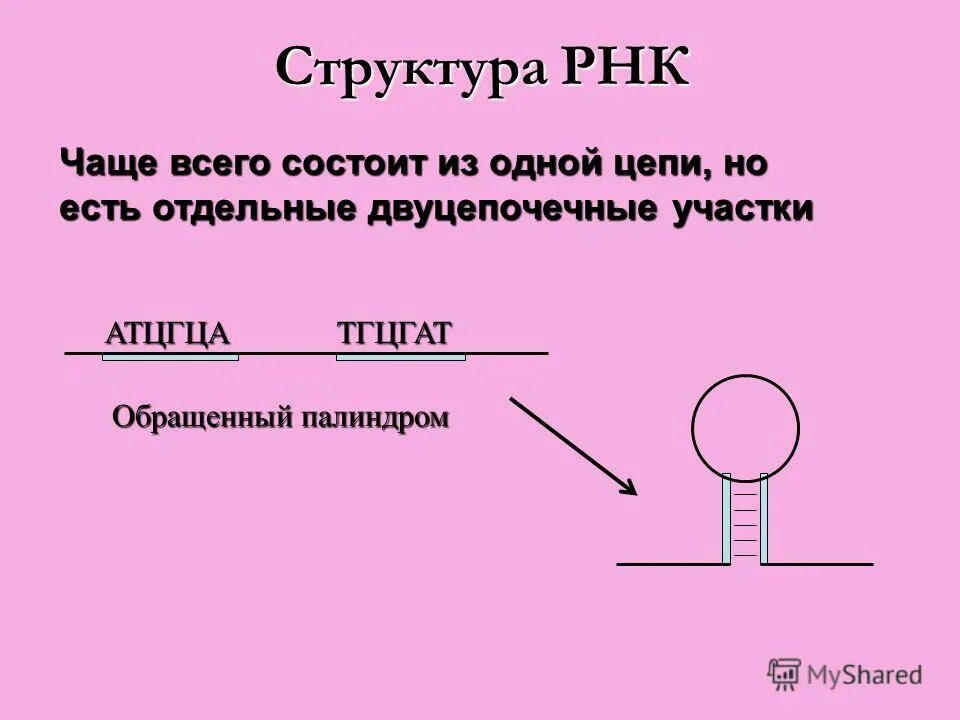 Структура РНК

Чаще всего состоит из одной цепи, но есть отдельные двуцепочечные участки

АТЦГЦА ТГЦГАТ

Обращенный палиндром

MyShared